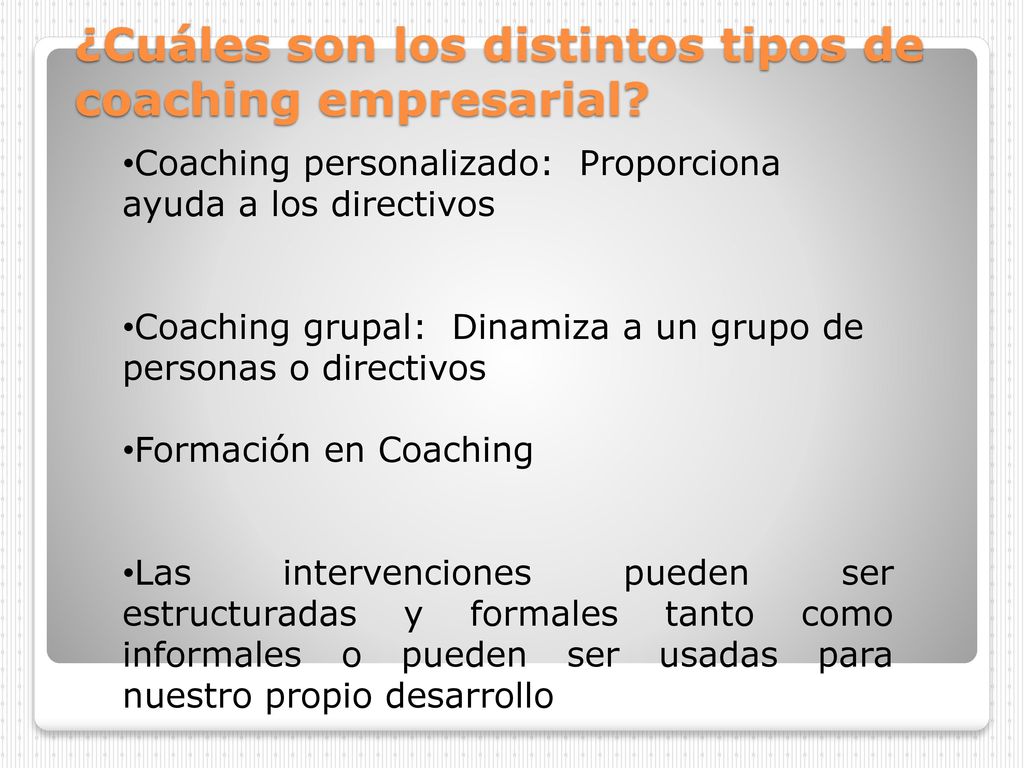 ¿Cuáles son los distintos tipos de coaching empresarial?

•Coaching personalizado: Proporciona ayuda a los directivos

•Coaching grupal: Dinamiza a un grupo de personas o directivos

•Formación en Coaching

•Las intervenciones pueden ser estructuradas y formales tanto como informales o pueden ser usadas para nuestro propio desarrollo